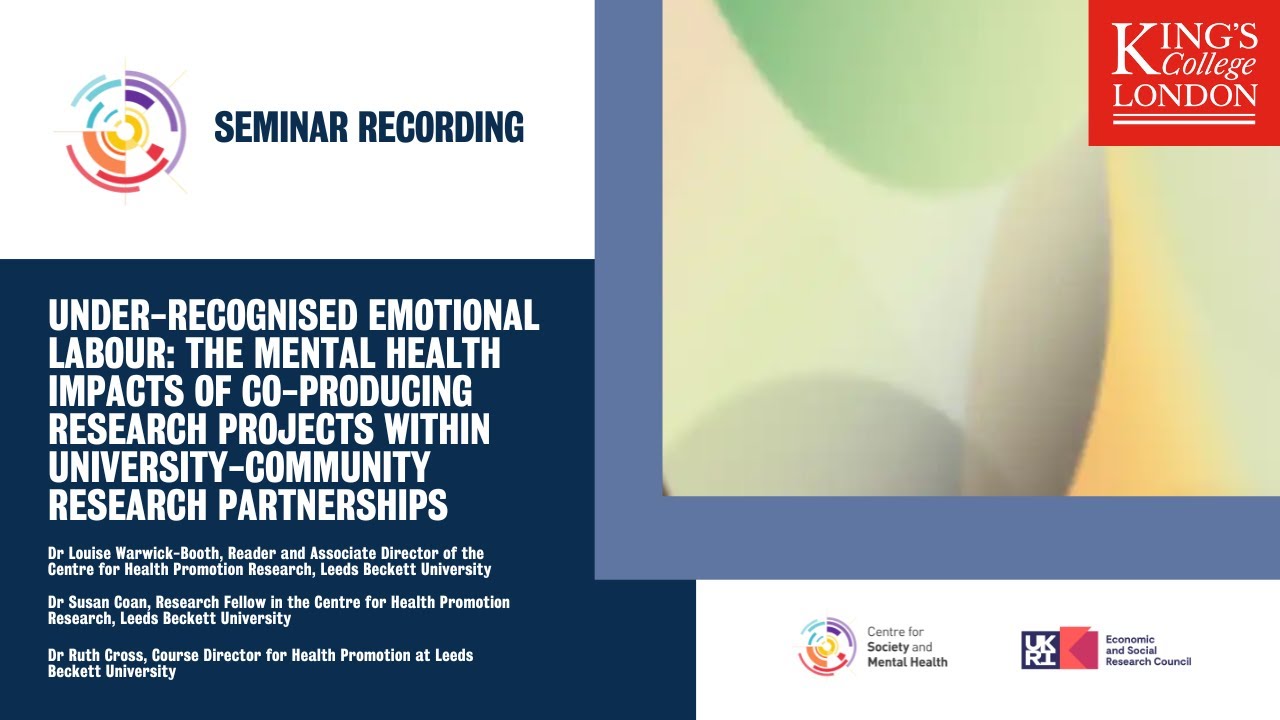 SEMINAR RECORDING

KING'S College LONDON

UNDER-RECOGNISED EMOTIONAL LABOUR: THE MENTAL HEALTH IMPACTS OF CO-PRODUCING RESEARCH PROJECTS WITHIN UNIVERSITY-COMMUNITY RESEARCH PARTNERSHIPS

Dr Louise Warwick-Booth, Reader and Associate Director of the Centre for Health Promotion Research, Leeds Beckett University

Dr Susan Coan, Research Fellow in the Centre for Health Promotion Research, Leeds Beckett University

Dr Ruth Cross, Course Director for Health Promotion at Leeds Beckett University

Centre for Society and Mental Health

UKRI Economic and Social Research Council